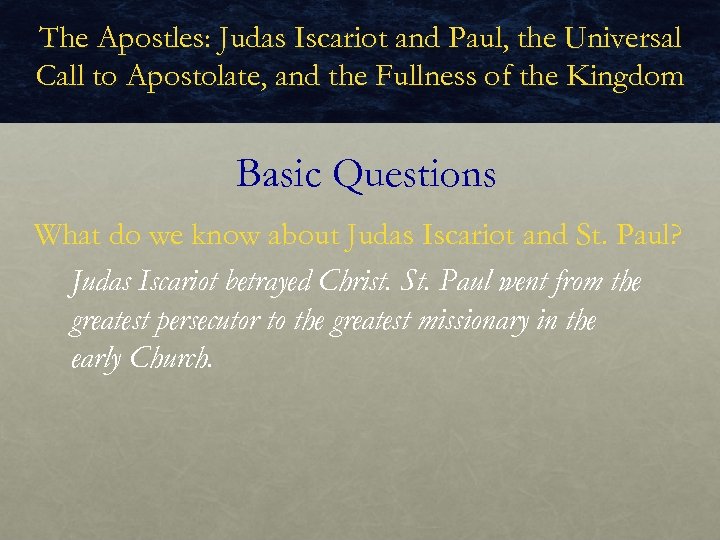 The Apostles: Judas Iscariot and Paul, the Universal Call to Apostolate, and the Fullness of the Kingdom

Basic Questions

What do we know about Judas Iscariot and St. Paul?

Judas Iscariot betrayed Christ. St. Paul went from the greatest persecutor to the greatest missionary in the early Church.